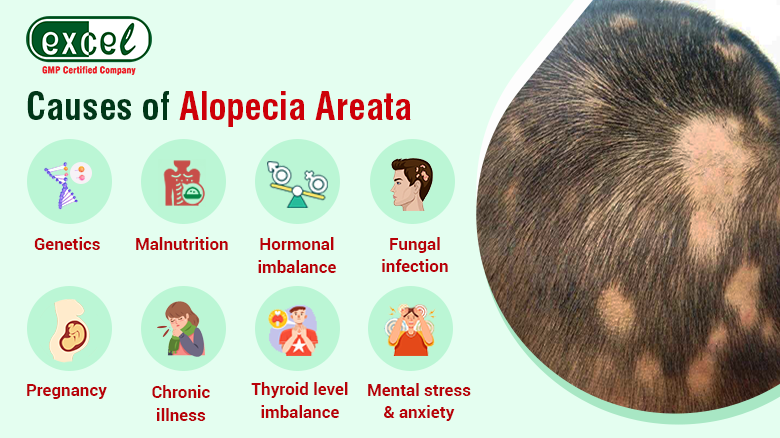 excel
GMP Certified Company

Causes of Alopecia Areata

Genetics

Malnutrition

Hormonal imbalance

Fungal infection

Pregnancy

Chronic illness

Thyroid level imbalance

Mental stress & anxiety